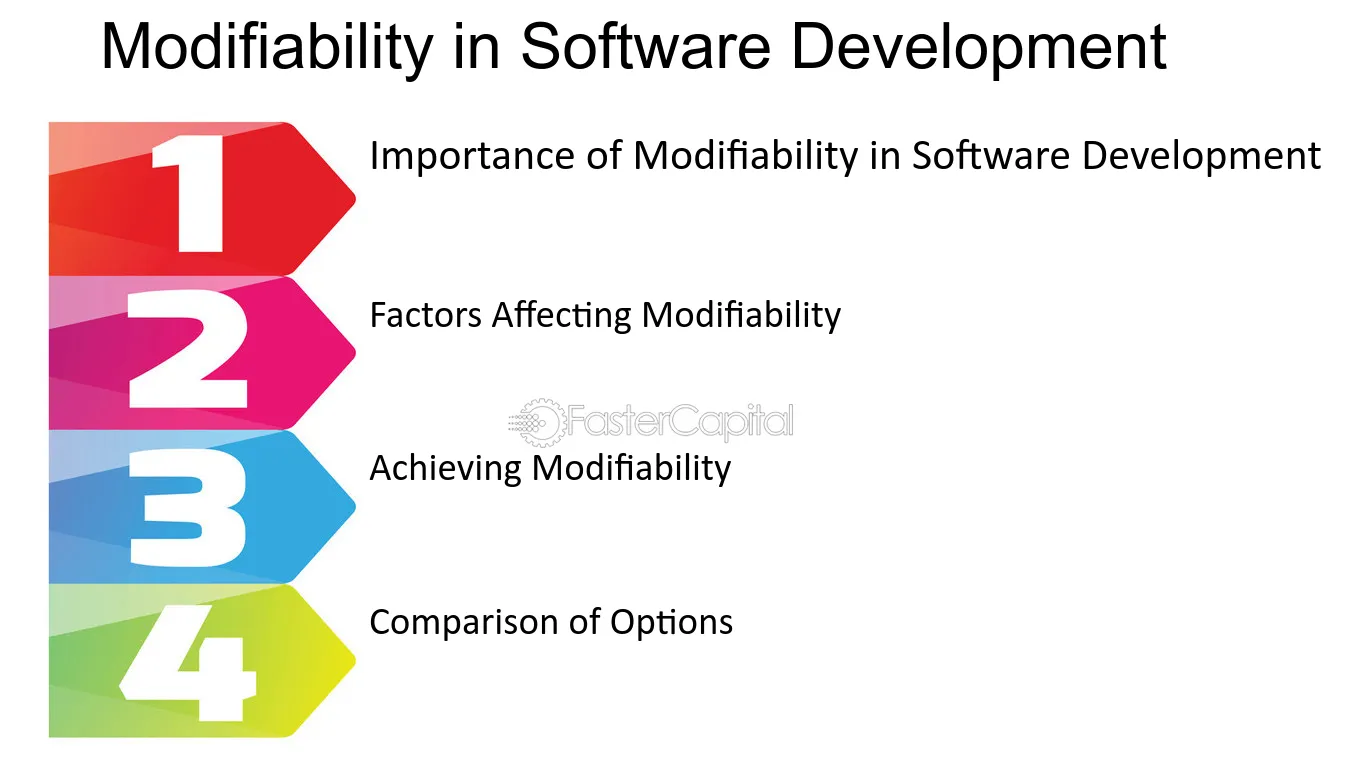 Modifiability in Software Development

1

Importance of Modifiability in Software Development

2

Factors Affecting Modifiability

FasterCapital

3

Achieving Modifiability

4

Comparison of Options